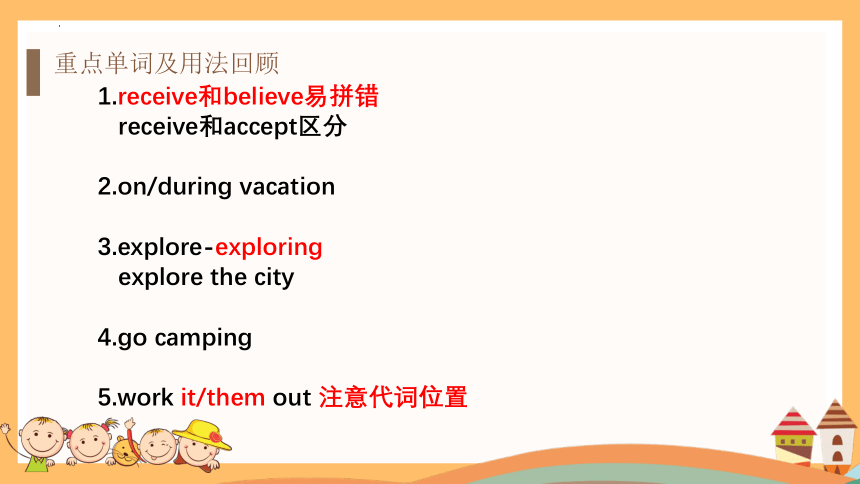 重点单词及用法回顾

1.receive和believe易拼错
receive和accept区分

2.on/during vacation

3.explore-exploring
explore the city

4.go camping

5.work it/them out 注意代词位置